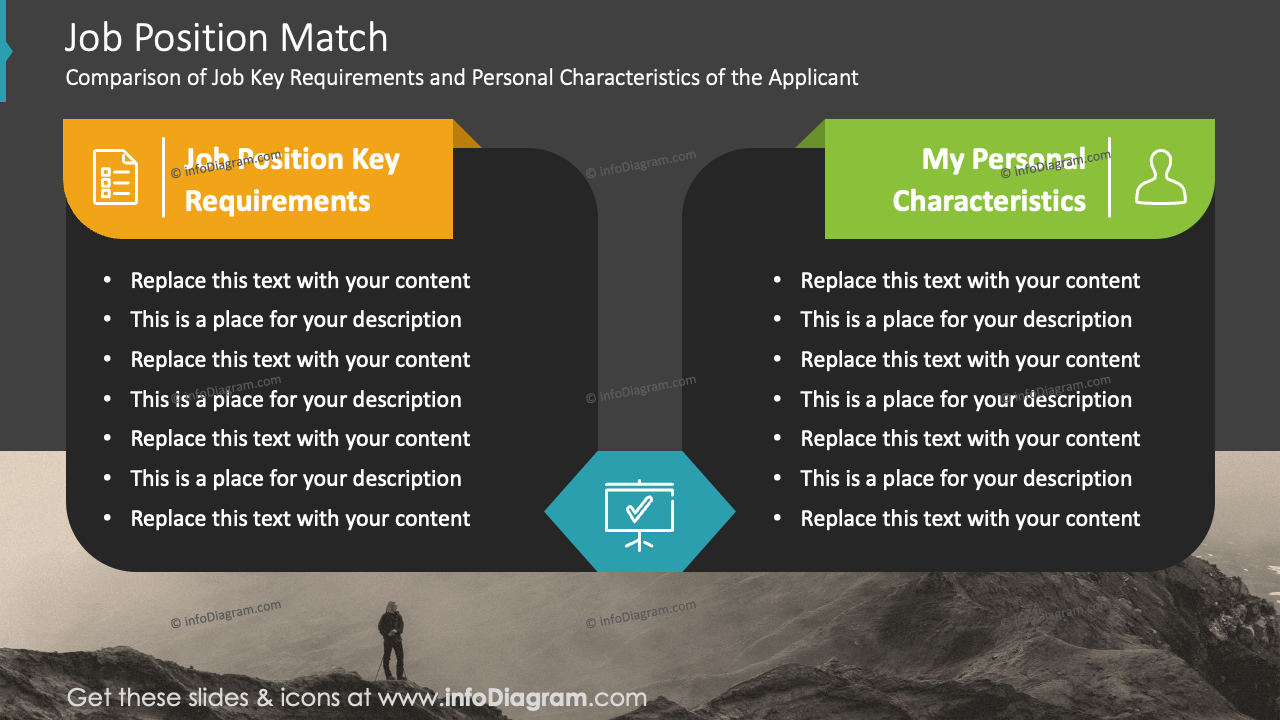 Job Position Match

Comparison of Job Key Requirements and Personal Characteristics of the Applicant

Job Position Key Requirements

- Replace this text with your content
- This is a place for your description
- Replace this text with your content
- This is a place for your description
- Replace this text with your content
- This is a place for your description
- Replace this text with your content

My Personal Characteristics

- Replace this text with your content
- This is a place for your description
- Replace this text with your content
- This is a place for your description
- Replace this text with your content
- This is a place for your description
- Replace this text with your content

© infoDiagram.com

Get these slides & icons at www.infoDiagram.com